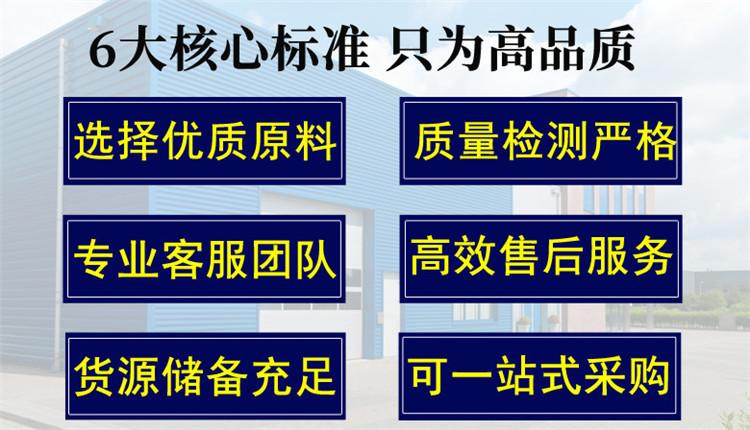 6大核心标准 只为高品质

选择优质原料

质量检测严格

专业客服团队

高效售后服务

货源储备充足

可一站式采购